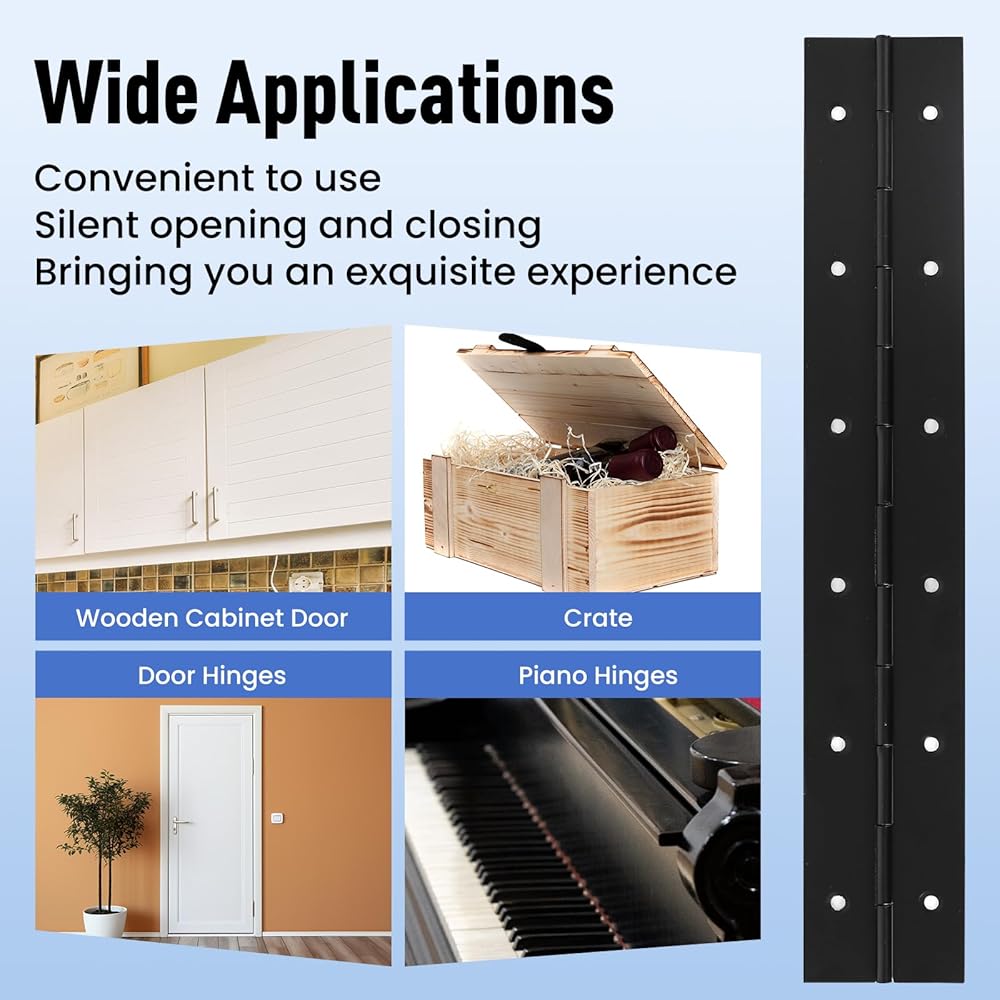 Wide Applications

Convenient to use
Silent opening and closing
Bringing you an exquisite experience

Wooden Cabinet Door

Crate

Door Hinges

Piano Hinges